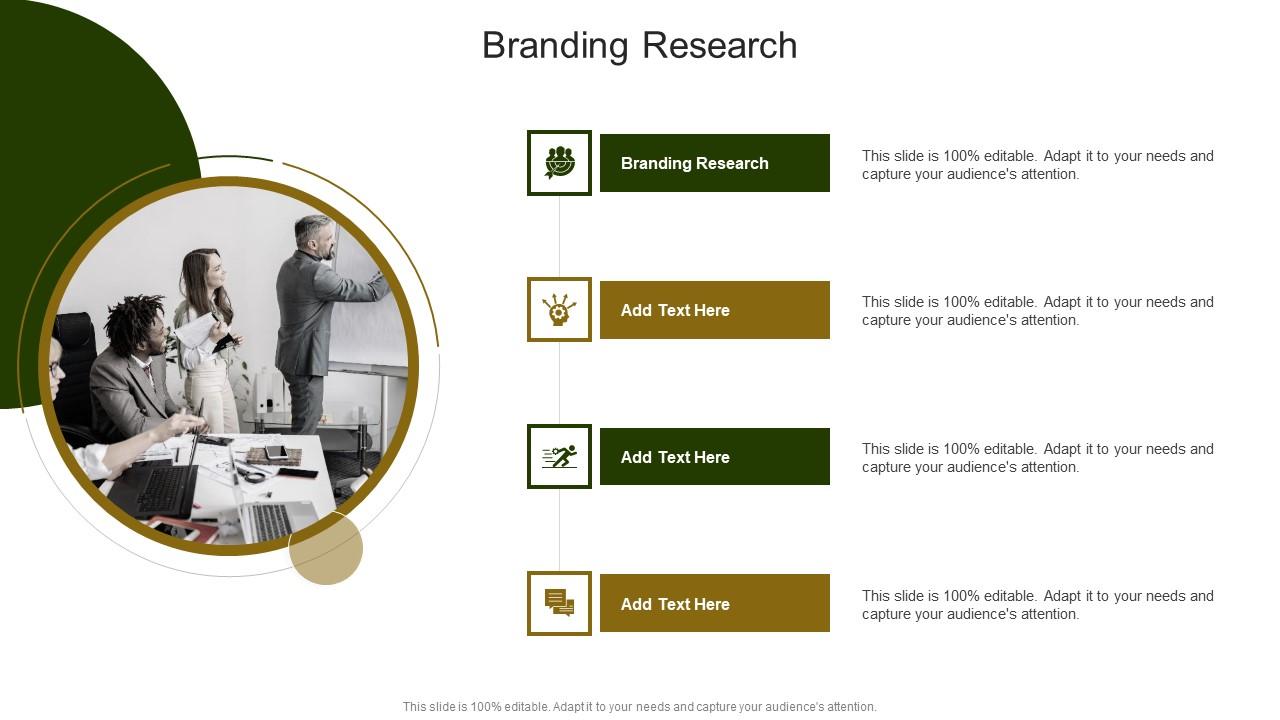 Branding Research

Branding Research

This slide is 100% editable. Adapt it to your needs and capture your audience's attention.

Add Text Here

This slide is 100% editable. Adapt it to your needs and capture your audience's attention.

Add Text Here

This slide is 100% editable. Adapt it to your needs and capture your audience's attention.

Add Text Here

This slide is 100% editable. Adapt it to your needs and capture your audience's attention.

This slide is 100% editable. Adapt it to your needs and capture your audience's attention.